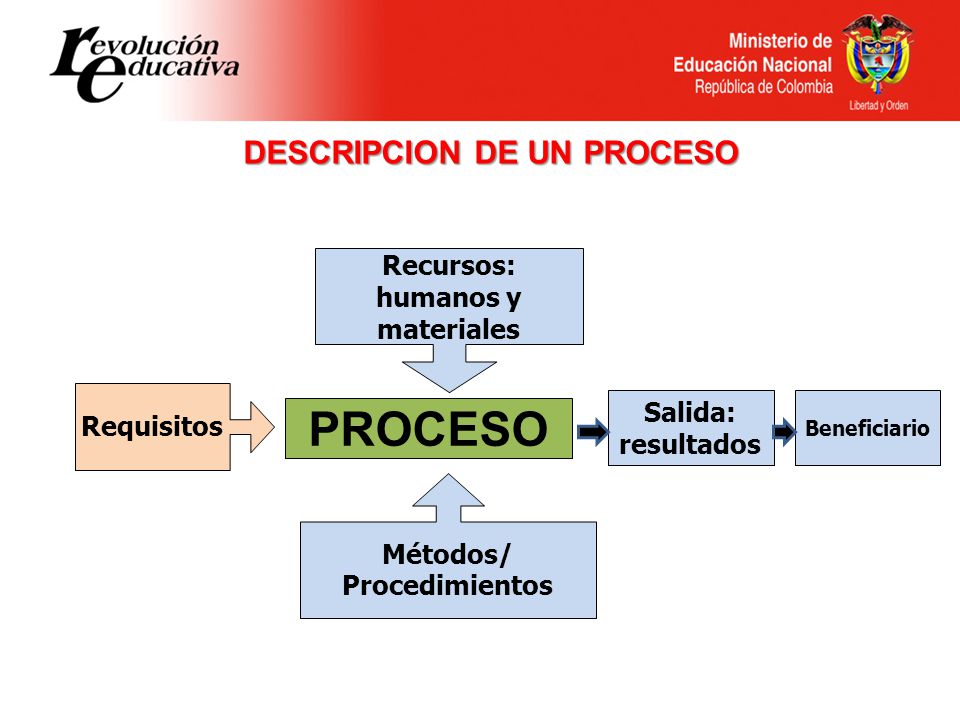 revolución educativa

Ministerio de Educación Nacional
República de Colombia
Libertad y Orden

DESCRIPCION DE UN PROCESO

Recursos: humanos y materiales

Requisitos

PROCESO

Salida: resultados

Beneficiario

Métodos/ Procedimientos